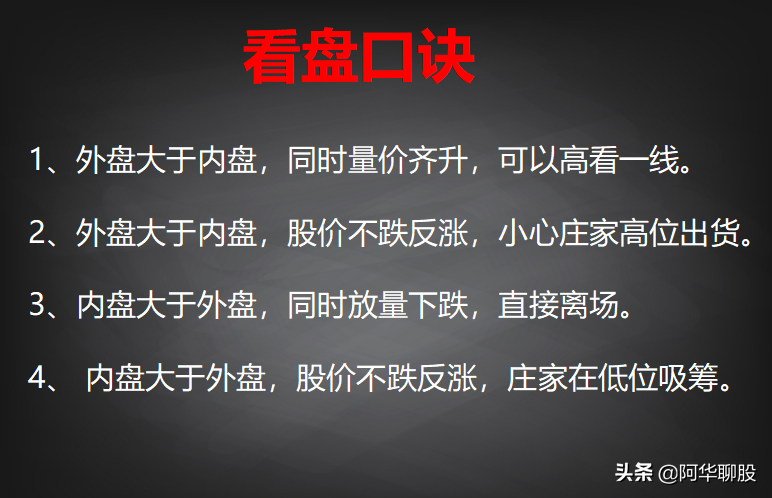 看盘口诀

1、外盘大于内盘，同时量价齐升，可以高看一线。

2、外盘大于内盘，股价不跌反涨，小心庄家高位出货。

3、内盘大于外盘，同时放量下跌，直接离场。

4、 内盘大于外盘，股价不跌反涨，庄家在低位吸筹。

头条 @阿华聊股